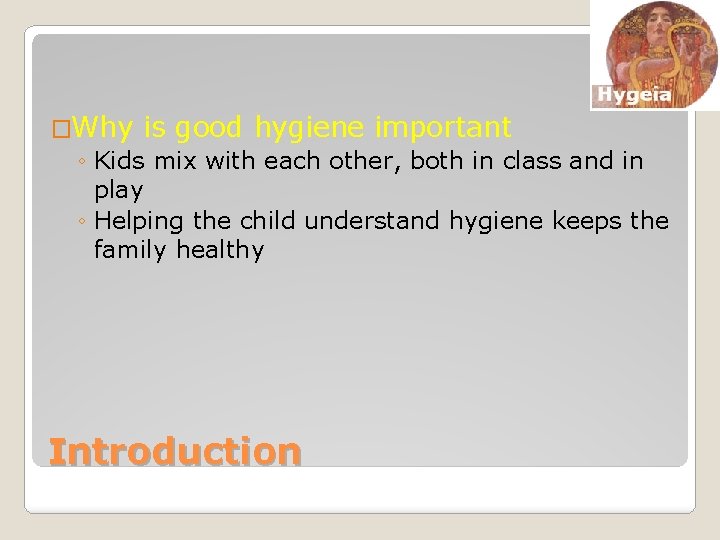 Hygeia

□Why is good hygiene important

◦ Kids mix with each other, both in class and in play

◦ Helping the child understand hygiene keeps the family healthy

Introduction